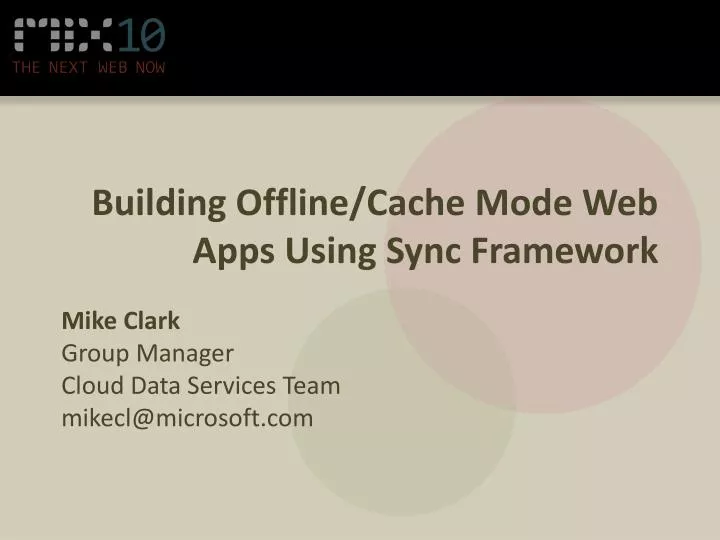 MIX10
THE NEXT WEB NOW

Building Offline/Cache Mode Web Apps Using Sync Framework

Mike Clark
Group Manager
Cloud Data Services Team
mikecl@microsoft.com